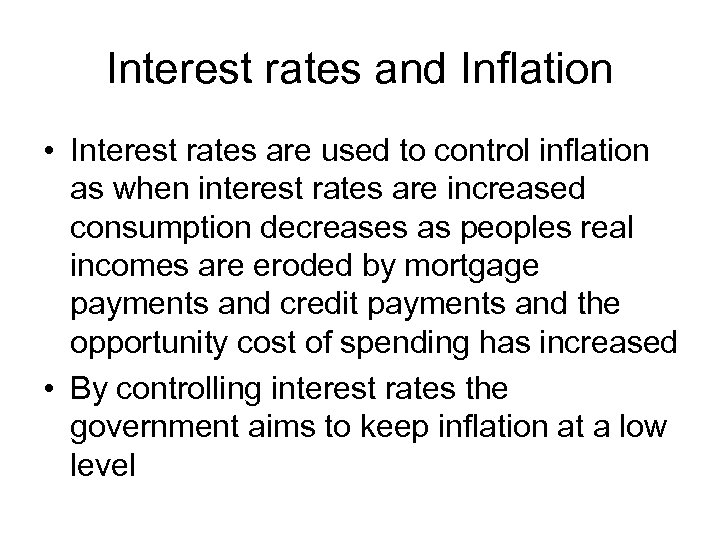 Interest rates and Inflation

• Interest rates are used to control inflation as when interest rates are increased consumption decreases as peoples real incomes are eroded by mortgage payments and credit payments and the opportunity cost of spending has increased
• By controlling interest rates the government aims to keep inflation at a low level